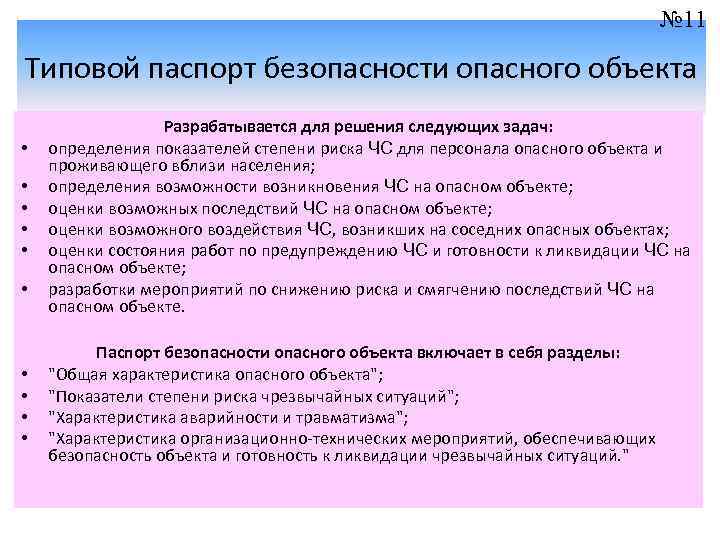 №11

Типовой паспорт безопасности опасного объекта

Разрабатывается для решения следующих задач:

• определения показателей степени риска ЧС для персонала опасного объекта и проживающего вблизи населения;
• определения возможности возникновения ЧС на опасном объекте;
• оценки возможных последствий ЧС на опасном объекте;
• оценки возможного воздействия ЧС, возникших на соседних опасных объектах;
• оценки состояния работ по предупреждению ЧС и готовности к ликвидации ЧС на опасном объекте;
• разработки мероприятий по снижению риска и смягчению последствий ЧС на опасном объекте.

Паспорт безопасности опасного объекта включает в себя разделы:

• "Общая характеристика опасного объекта";
• "Показатели степени риска чрезвычайных ситуаций";
• "Характеристика аварийности и травматизма";
• "Характеристика организационно-технических мероприятий, обеспечивающих безопасность объекта и готовность к ликвидации чрезвычайных ситуаций."